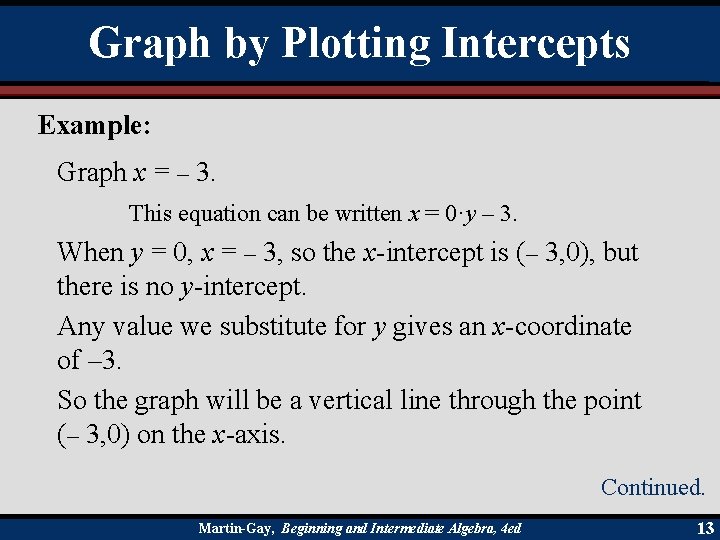 Graph by Plotting Intercepts

Example:

Graph $x = -3$.

This equation can be written $x = 0 \cdot y - 3$.

When $y = 0$, $x = -3$, so the $x$-intercept is $(-3,0)$, but there is no $y$-intercept.

Any value we substitute for $y$ gives an $x$-coordinate of $-3$.

So the graph will be a vertical line through the point $(-3,0)$ on the $x$-axis.

Continued.

Martin-Gay, Beginning and Intermediate Algebra, 4ed

13